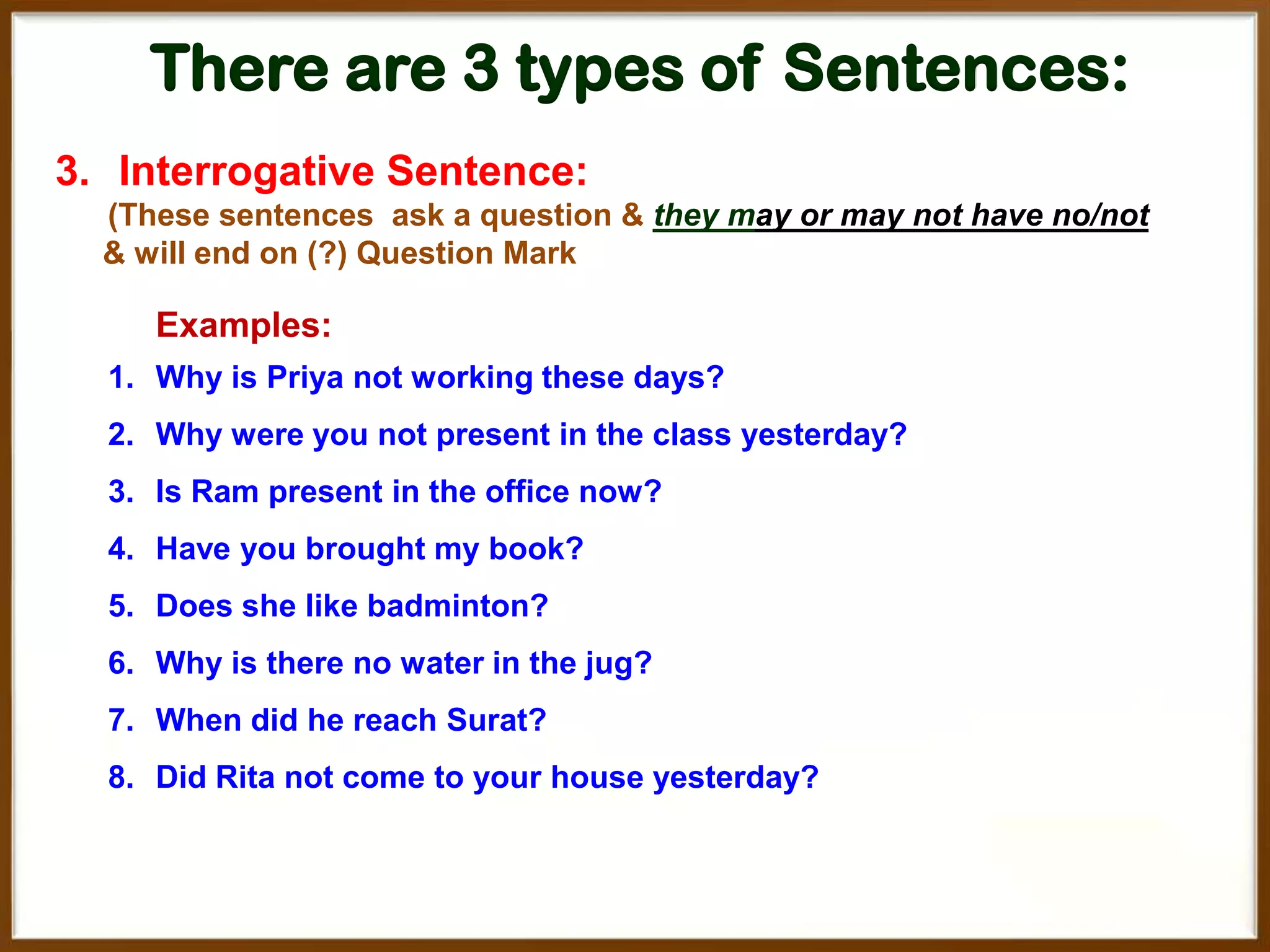 There are 3 types of Sentences:

3. Interrogative Sentence:

(These sentences ask a question & they may or may not have no/not & will end on (?) Question Mark

Examples:

1. Why is Priya not working these days?
2. Why were you not present in the class yesterday?
3. Is Ram present in the office now?
4. Have you brought my book?
5. Does she like badminton?
6. Why is there no water in the jug?
7. When did he reach Surat?
8. Did Rita not come to your house yesterday?